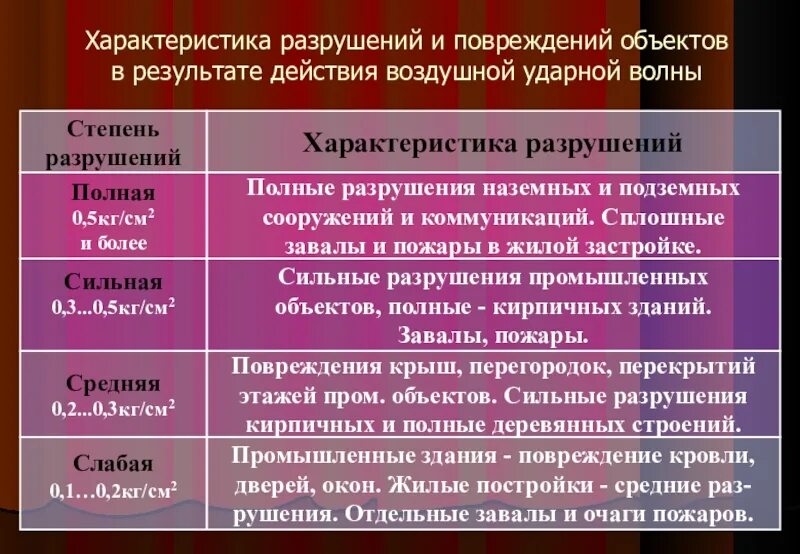 Характеристика разрушений и повреждений объектов в результате действия воздушной ударной волны

| Степень разрушений | Характеристика разрушений |
|---|---|
| Полная 0,5кг/см$^2$ и более | Полные разрушения наземных и подземных сооружений и коммуникаций. Сплошные завалы и пожары в жилой застройке. |
| Сильная 0,3...0,5кг/см$^2$ | Сильные разрушения промышленных объектов, полные - кирпичных зданий. Завалы, пожары. |
| Средняя 0,2...0,3кг/см$^2$ | Повреждения крыш, перегородок, перекрытий этажей пром. объектов. Сильные разрушения кирпичных и полные деревянных строений. |
| Слабая 0,1…0,2кг/см$^2$ | Промышленные здания - повреждение кровли, дверей, окон. Жилые постройки - средние разрушения. Отдельные завалы и очаги пожаров. |